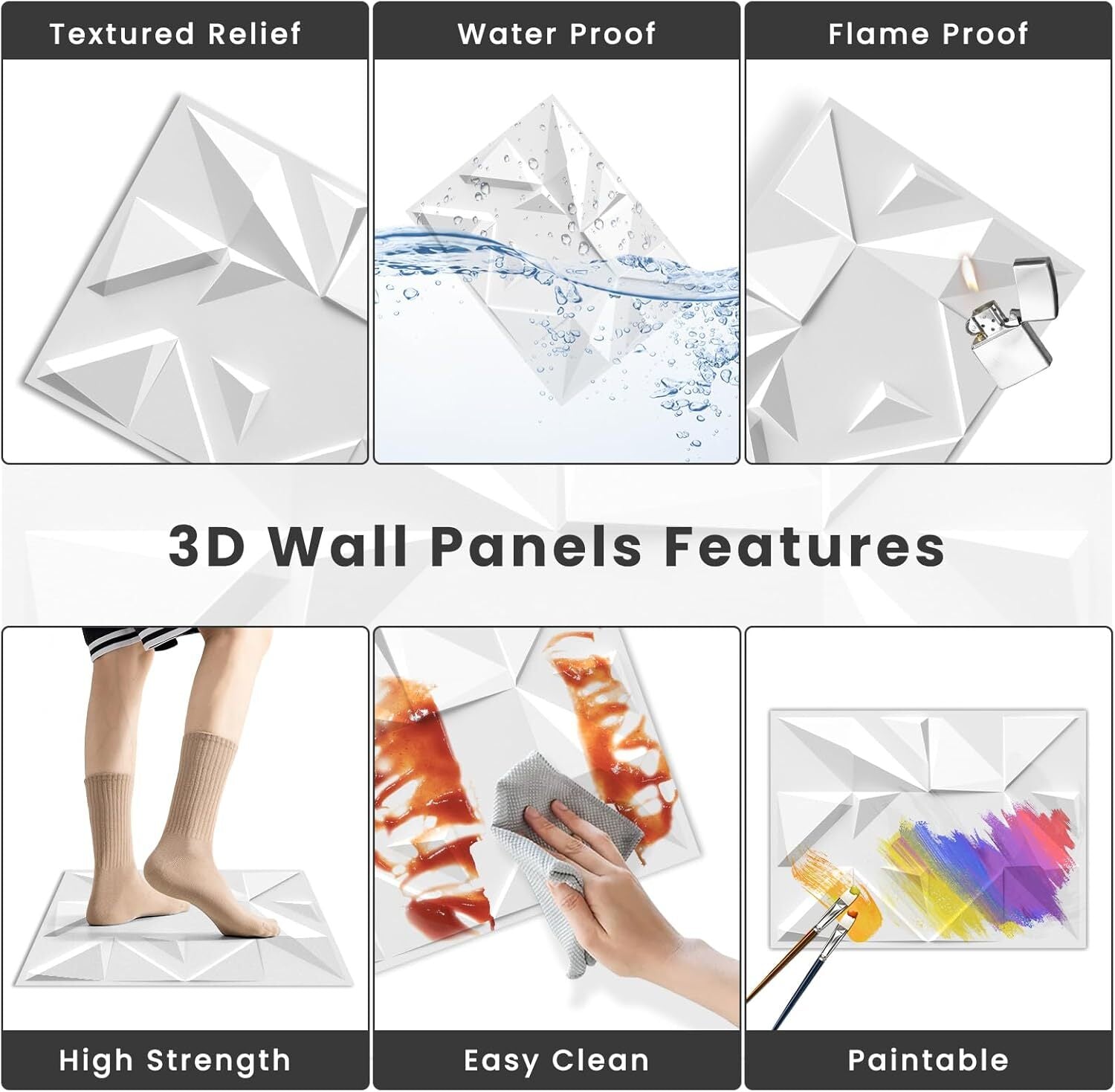 Textured Relief

Water Proof

Flame Proof

3D Wall Panels Features

High Strength

Easy Clean

Paintable